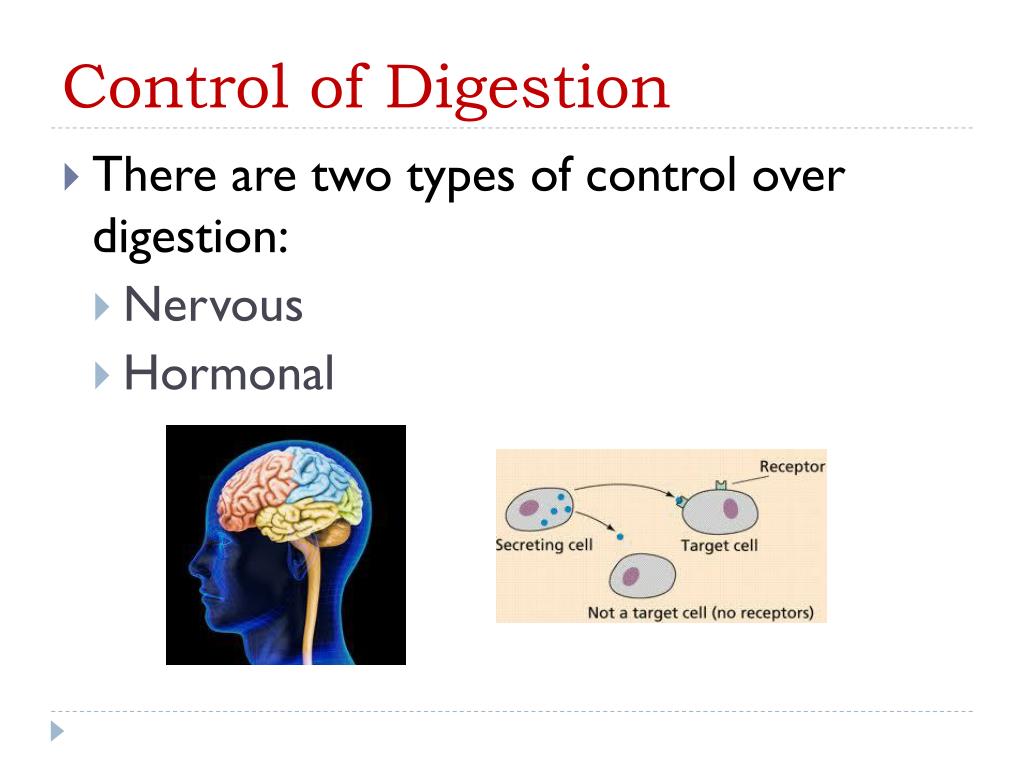 Control of Digestion

There are two types of control over digestion:

Nervous

Hormonal

Receptor

Secreting cell

Target cell

Not a target cell (no receptors)